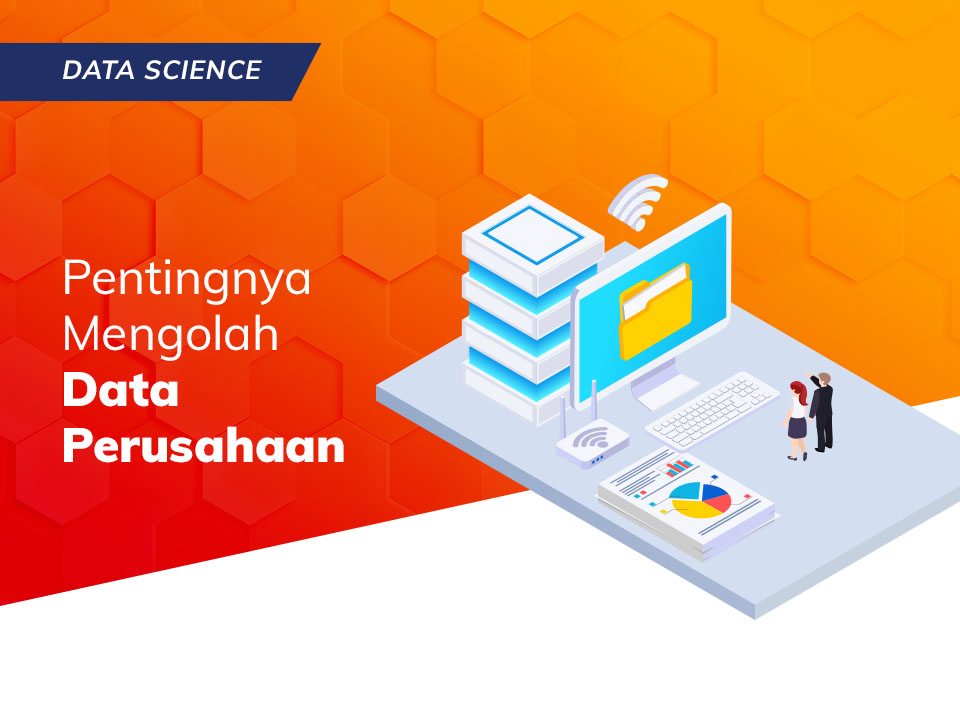 DATA SCIENCE

Pentingnya Mengolah Data Perusahaan